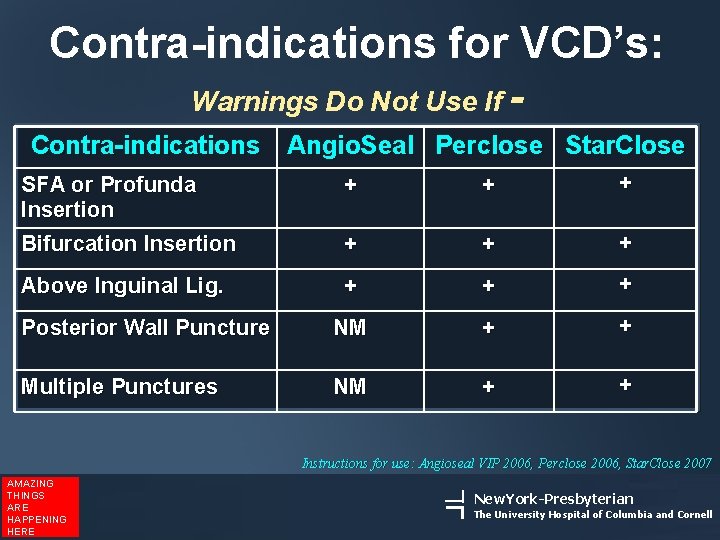 Contra-indications for VCD's:

Warnings Do Not Use If -

| Contra-indications | AngioSeal | Perclose | StarClose |
|---|---|---|---|
| SFA or Profunda Insertion | + | + | + |
| Bifurcation Insertion | + | + | + |
| Above Inguinal Lig. | + | + | + |
| Posterior Wall Puncture | NM | + | + |
| Multiple Punctures | NM | + | + |

Instructions for use: Angioseal VIP 2006, Perclose 2006, StarClose 2007

AMAZING THINGS ARE HAPPENING HERE

NewYork-Presbyterian
The University Hospital of Columbia and Cornell